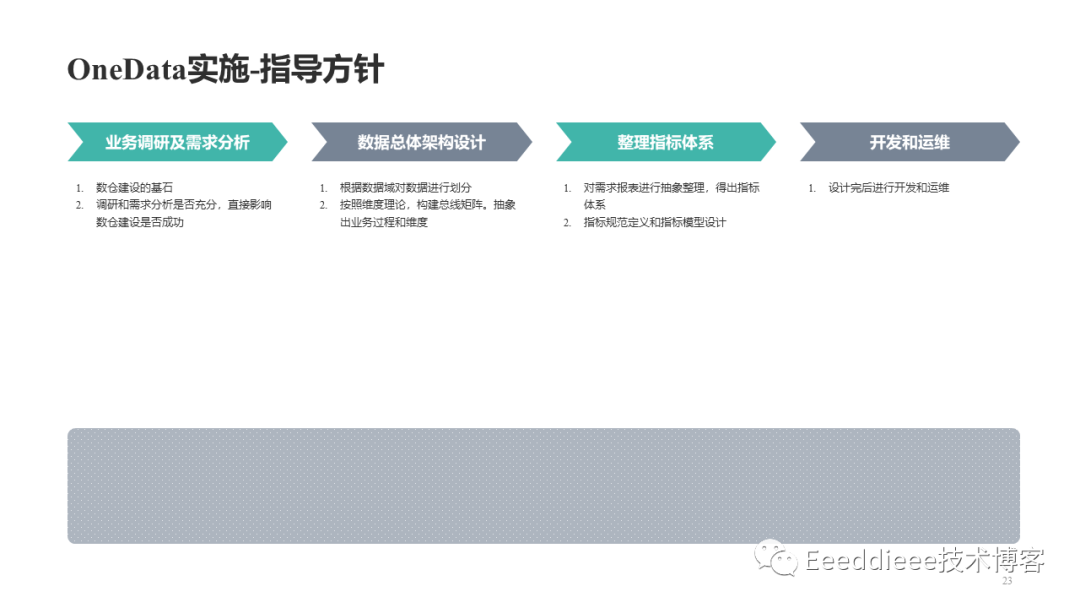 OneData实施-指导方针

业务调研及需求分析

1. 数仓建设的基石
2. 调研和需求分析是否充分，直接影响数仓建设是否成功

数据总体架构设计

1. 根据数据域对数据进行划分
2. 按照维度理论，构建总线矩阵。抽象出业务过程和维度

整理指标体系

1. 对需求报表进行抽象整理，得出指标体系
2. 指标规范定义和指标模型设计

开发和运维

1. 设计完后进行开发和运维

Eeeddieee技术博客

23